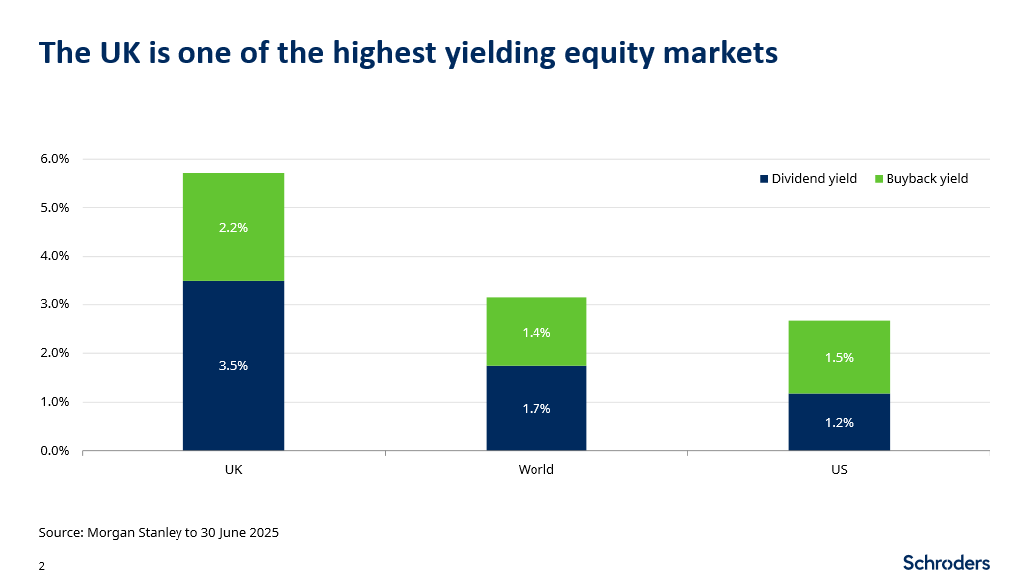 The UK is one of the highest yielding equity markets

6.0%
5.0%
4.0%
3.0%
2.0%
1.0%
0.0%

Dividend yield
Buyback yield

2.2%
3.5%
1.4%
1.7%
1.5%
1.2%

UK
World
US

Source: Morgan Stanley to 30 June 2025

2

Schroders